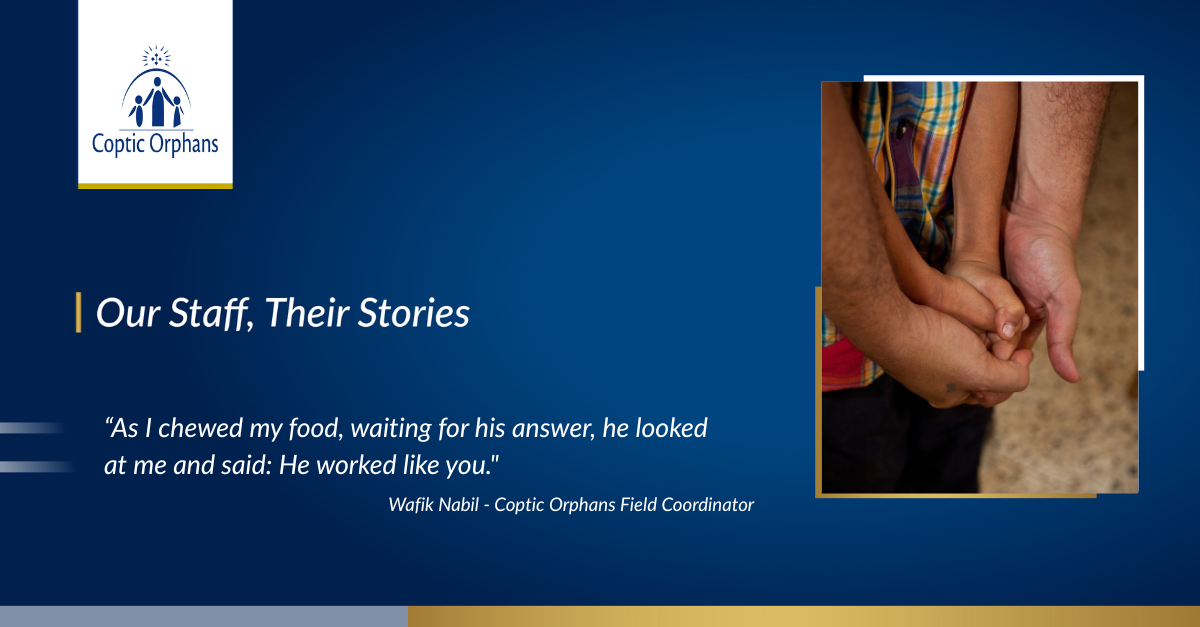 Coptic Orphans

Our Staff, Their Stories

“As I chewed my food, waiting for his answer, he looked at me and said: He worked like you."

Wafik Nabil - Coptic Orphans Field Coordinator